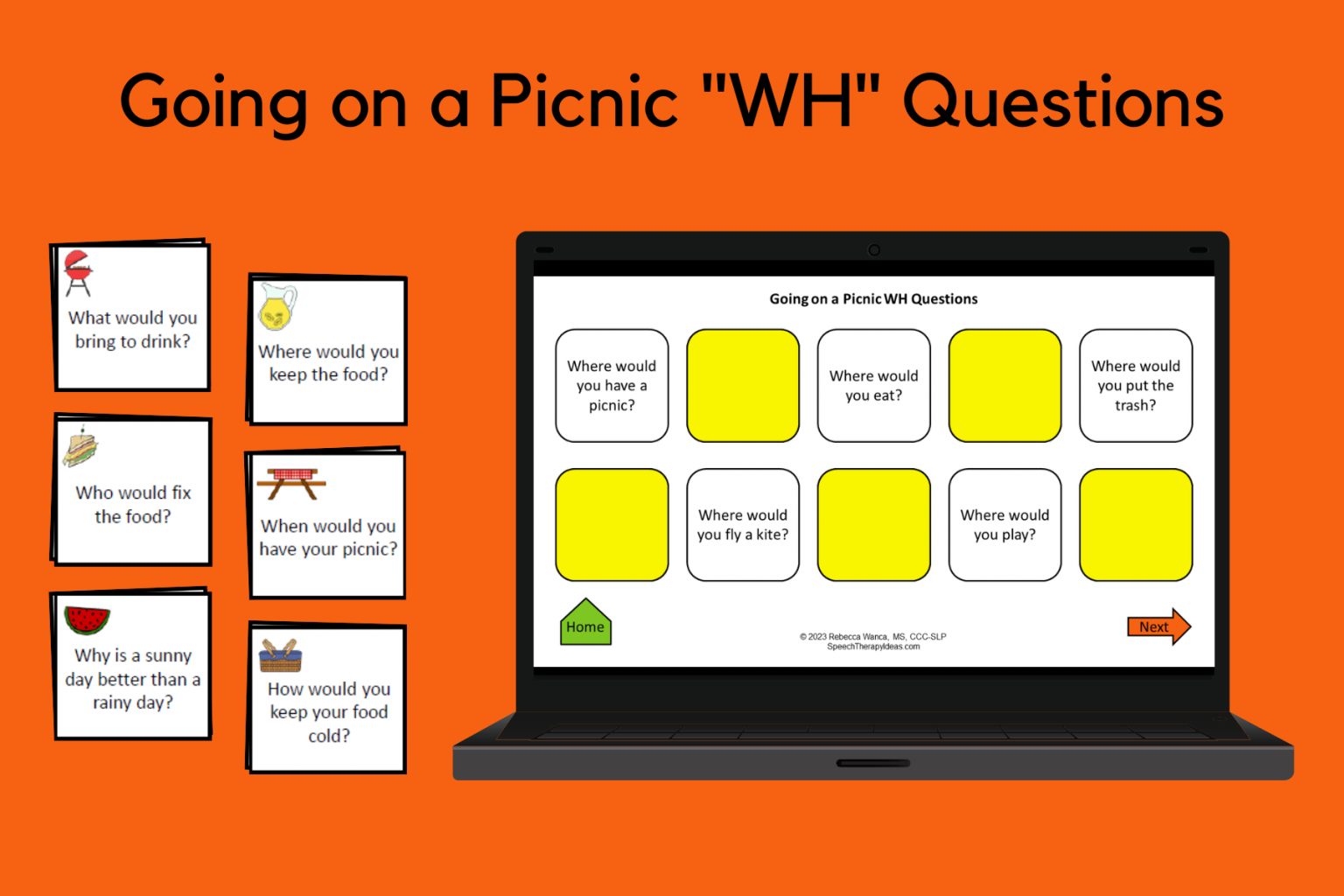 Going on a Picnic "WH" Questions

What would you bring to drink?

Who would fix the food?

Why is a sunny day better than a rainy day?

Where would you keep the food?

When would you have your picnic?

How would you keep your food cold?

Going on a Picnic WH Questions

Where would you have a picnic?

Where would you eat?

Where would you put the trash?

Where would you fly a kite?

Where would you play?

Home

© 2023 Rebecca Wanca, MS, CCC-SLP
SpeechTherapyIdeas.com

Next